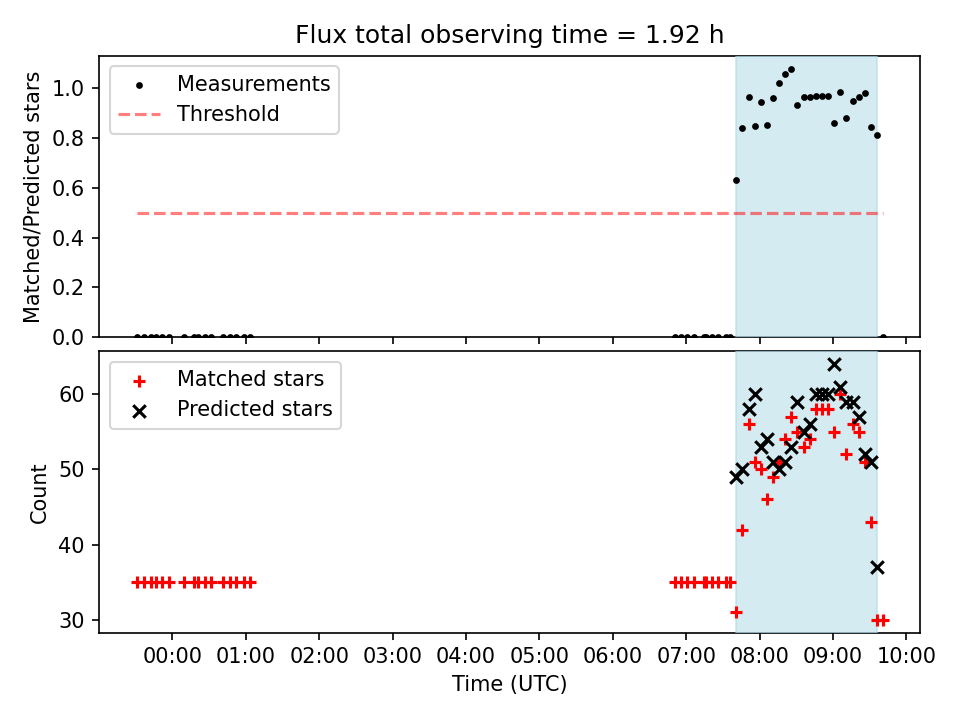 Flux total observing time = 1.92 h

Measurements
Threshold

Matched/Predicted stars

1.0
0.8
0.6
0.4
0.2
0.0

Matched stars
Predicted stars

Count

60
50
40
30

00:00 01:00 02:00 03:00 04:00 05:00 06:00 07:00 08:00 09:00 10:00

Time (UTC)